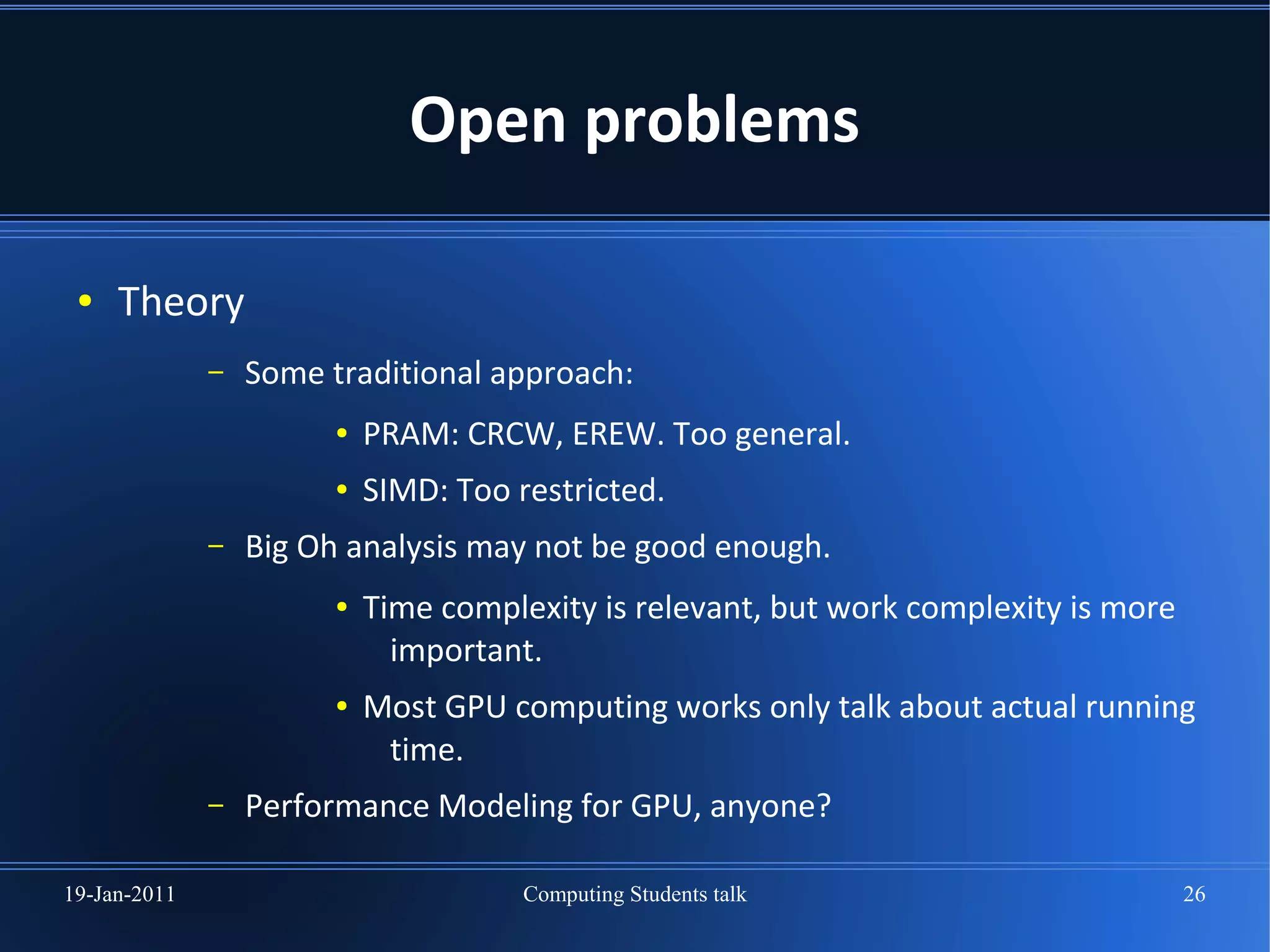 Open problems

• Theory

– Some traditional approach:

• PRAM: CRCW, EREW. Too general.

• SIMD: Too restricted.

– Big Oh analysis may not be good enough.

• Time complexity is relevant, but work complexity is more important.

• Most GPU computing works only talk about actual running time.

– Performance Modeling for GPU, anyone?

19-Jan-2011

Computing Students talk

26